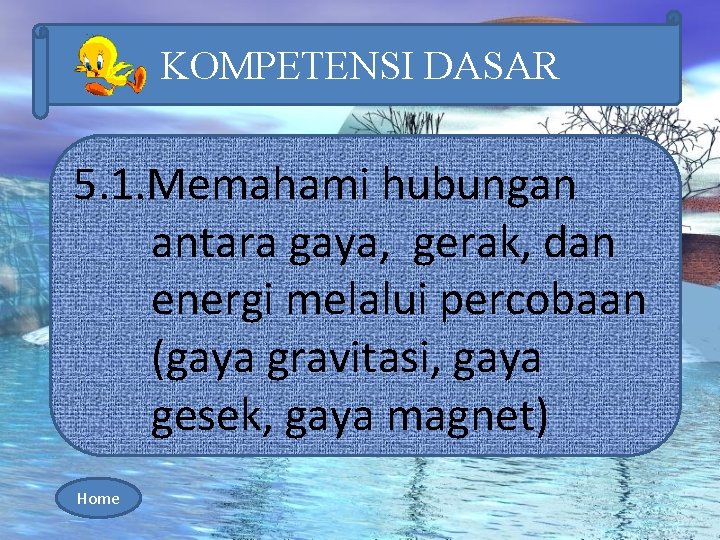 KOMPETENSI DASAR

5.1.Memahami hubungan antara gaya, gerak, dan energi melalui percobaan (gaya gravitasi, gaya gesek, gaya magnet)

Home